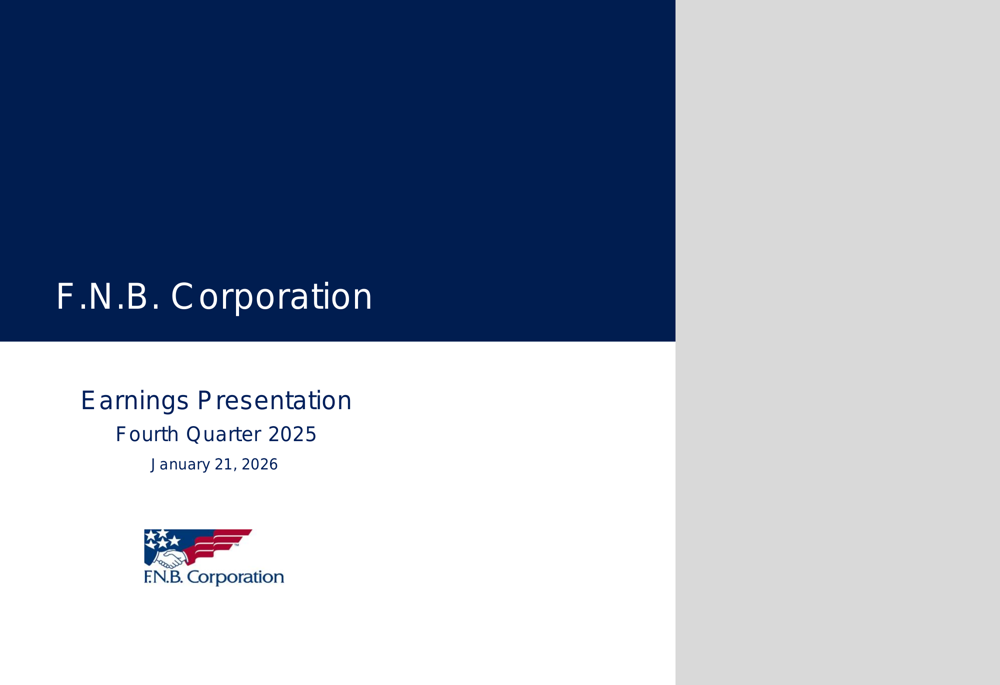 F.N.B. Corporation

Earnings Presentation
Fourth Quarter 2025
January 21, 2026

F.N.B. Corporation